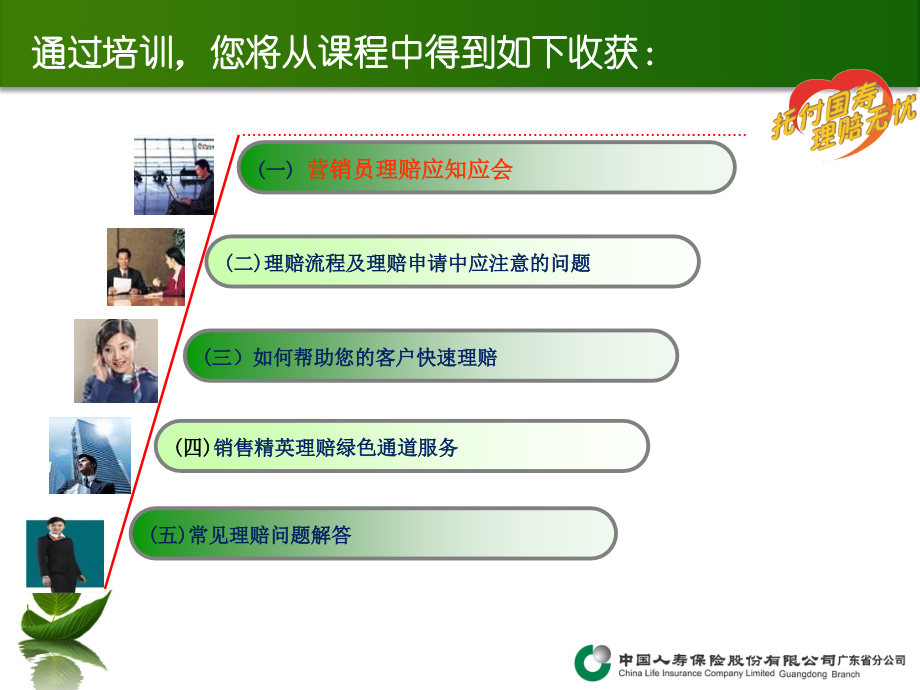 通过培训，您将从课程中得到如下收获：

托付国寿 理赔无忧

（一） 营销员理赔应知应会

（二）理赔流程及理赔申请中应注意的问题

（三）如何帮助您的客户快速理赔

（四）销售精英理赔绿色通道服务

（五）常见理赔问题解答

中国人寿保险股份有限公司广东省分公司
China Life Insurance Company Limited Guangdong Branch